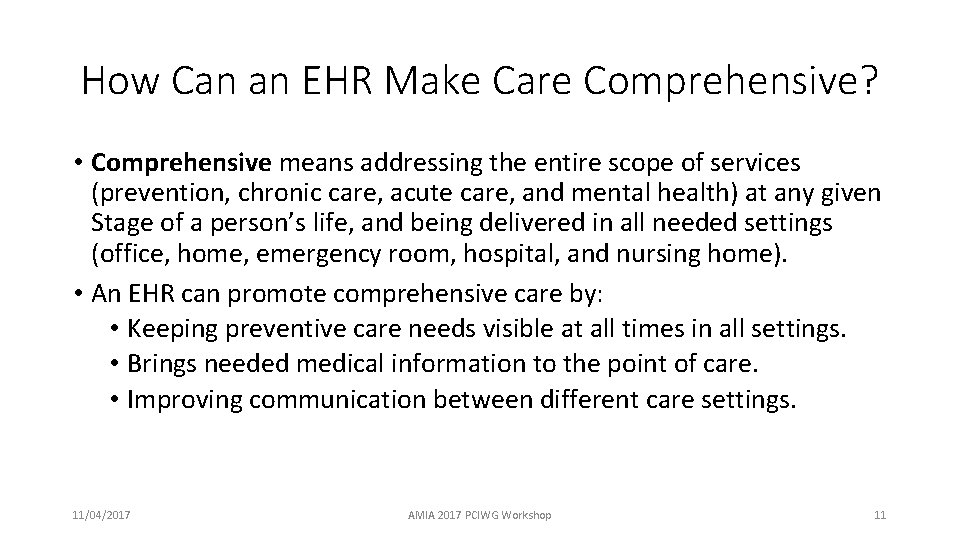 How Can an EHR Make Care Comprehensive?

• Comprehensive means addressing the entire scope of services (prevention, chronic care, acute care, and mental health) at any given Stage of a person's life, and being delivered in all needed settings (office, home, emergency room, hospital, and nursing home).

• An EHR can promote comprehensive care by:
 • Keeping preventive care needs visible at all times in all settings.
 • Brings needed medical information to the point of care.
 • Improving communication between different care settings.

11/04/2017 AMIA 2017 PCIWG Workshop 11